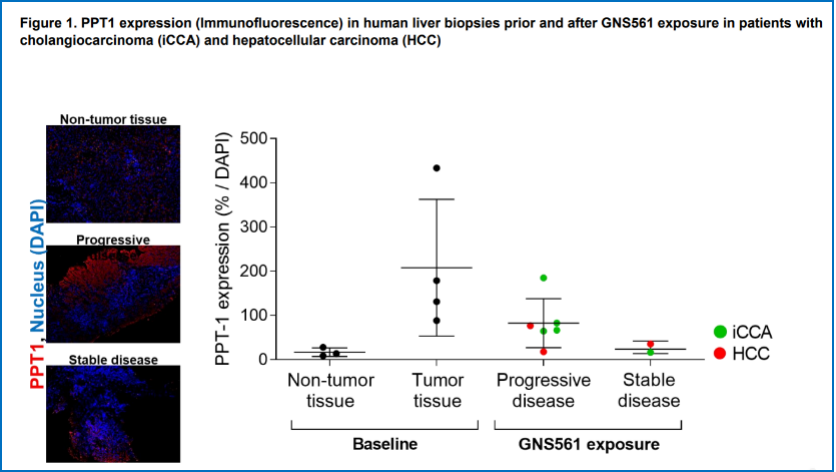 Figure 1. PPT1 expression (Immunofluorescence) in human liver biopsies prior and after GNS561 exposure in patients with cholangiocarcinoma (iCCA) and hepatocellular carcinoma (HCC)

PPT1, Nucleus (DAPI)

Non-tumor tissue

Progressive

Stable disease

PPT-1 expression (% / DAPI)

500
400
300
200
100
0

Non-tumor tissue

Tumor tissue

Progressive disease

Stable disease

Baseline

GNS561 exposure

iCCA

HCC